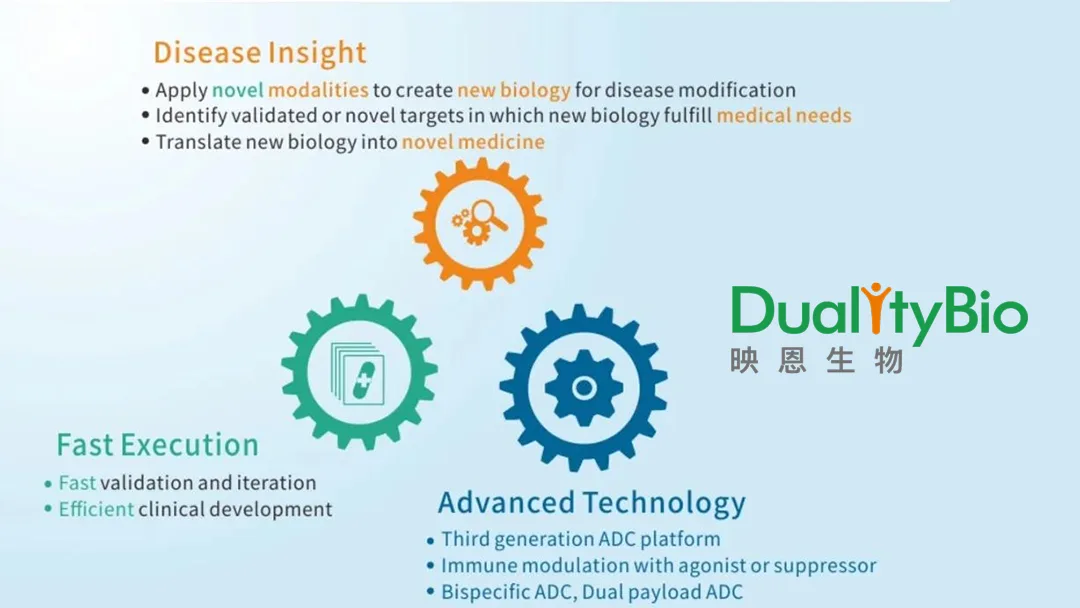 Disease Insight
• Apply novel modalities to create new biology for disease modification
• Identify validated or novel targets in which new biology fulfill medical needs
• Translate new biology into novel medicine

DualityBio
映恩生物

Fast Execution
• Fast validation and iteration
• Efficient clinical development

Advanced Technology
• Third generation ADC platform
• Immune modulation with agonist or suppressor
• Bispecific ADC, Dual payload ADC